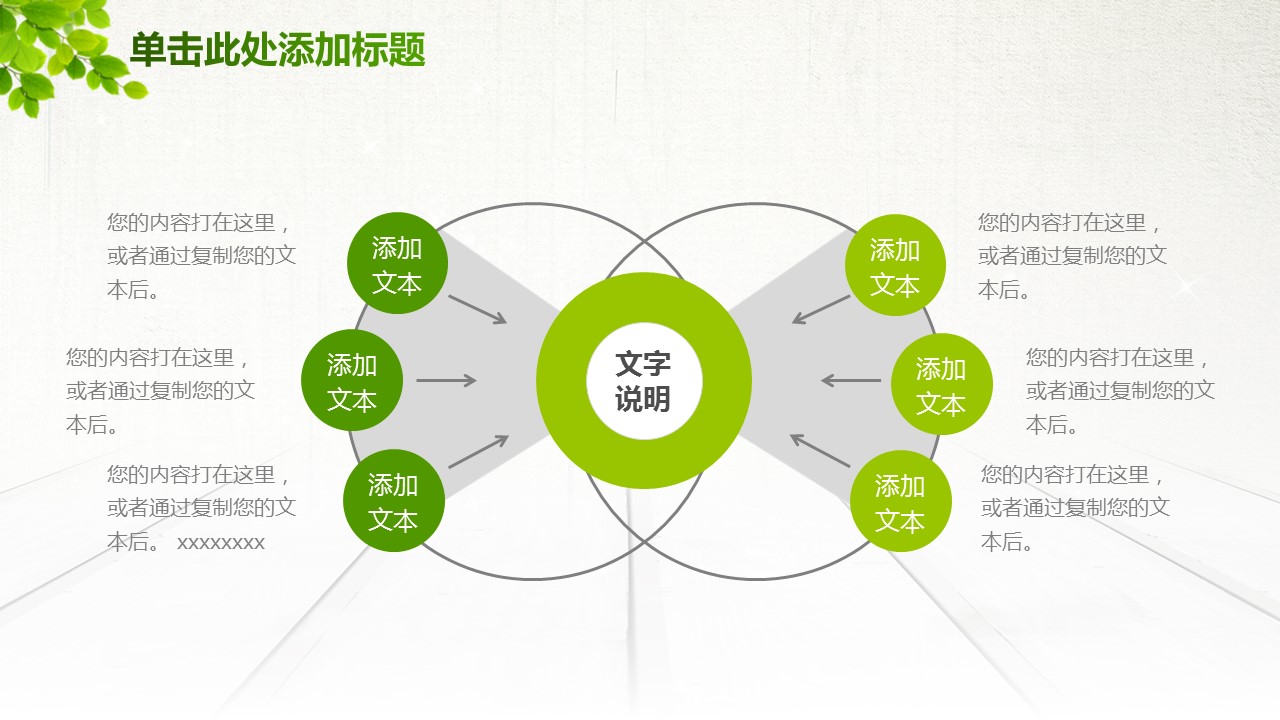 单击此处添加标题

您的内容打在这里，或者通过复制您的文本后。

添加文本

您的内容打在这里，或者通过复制您的文本后。

添加文本

您的内容打在这里，或者通过复制您的文本后。 xxxxxxxx

添加文本

文字说明

添加文本

您的内容打在这里，或者通过复制您的文本后。

添加文本

您的内容打在这里，或者通过复制您的文本后。

添加文本

您的内容打在这里，或者通过复制您的文本后。